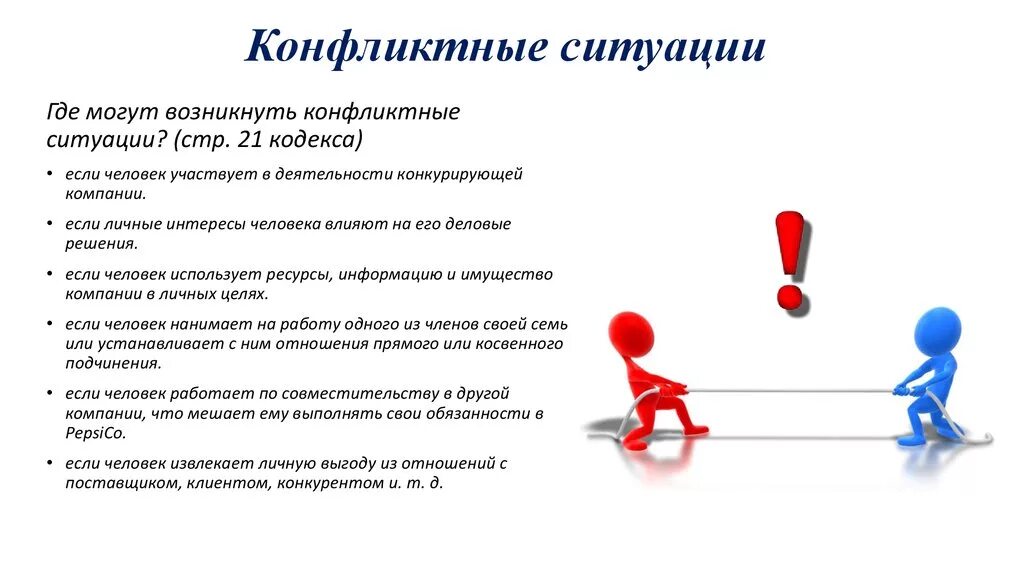 Конфликтные ситуации

Где могут возникнуть конфликтные ситуации? (стр. 21 кодекса)

• если человек участвует в деятельности конкурирующей компании.
• если личные интересы человека влияют на его деловые решения.
• если человек использует ресурсы, информацию и имущество компании в личных целях.
• если человек нанимает на работу одного из членов своей семь или устанавливает с ним отношения прямого или косвенного подчинения.
• если человек работает по совместительству в другой компании, что мешает ему выполнять свои обязанности в PepsiCo.
• если человек извлекает личную выгоду из отношений с поставщиком, клиентом, конкурентом и. т. д.